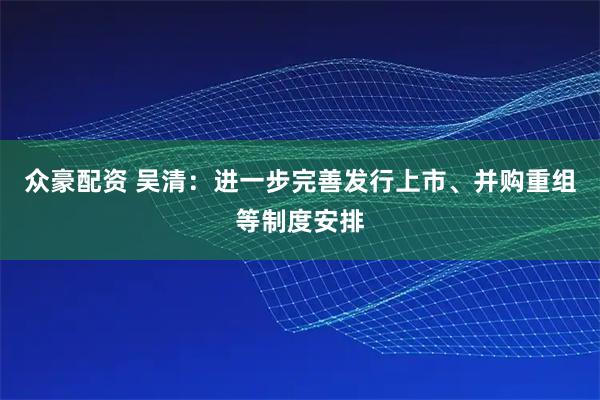 众豪配资 吴清：进一步完善发行上市、并购重组等制度安排